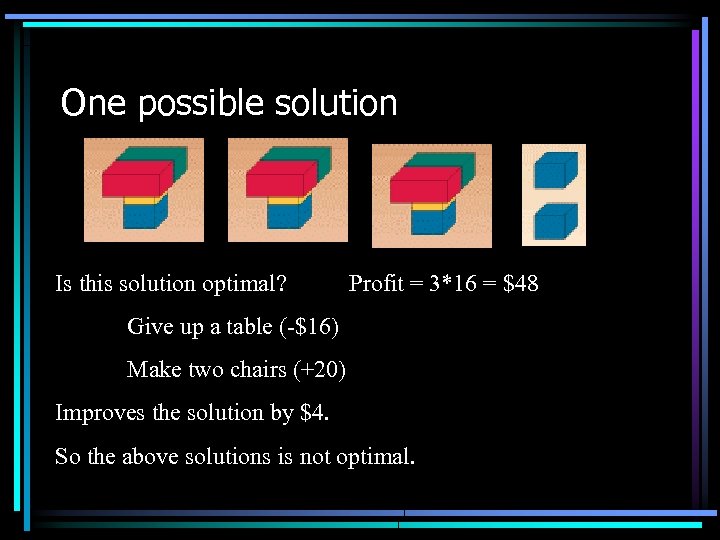 One possible solution

Is this solution optimal? Profit = 3*16 = \$48

Give up a table (-\$16)

Make two chairs (+20)

Improves the solution by \$4.

So the above solutions is not optimal.